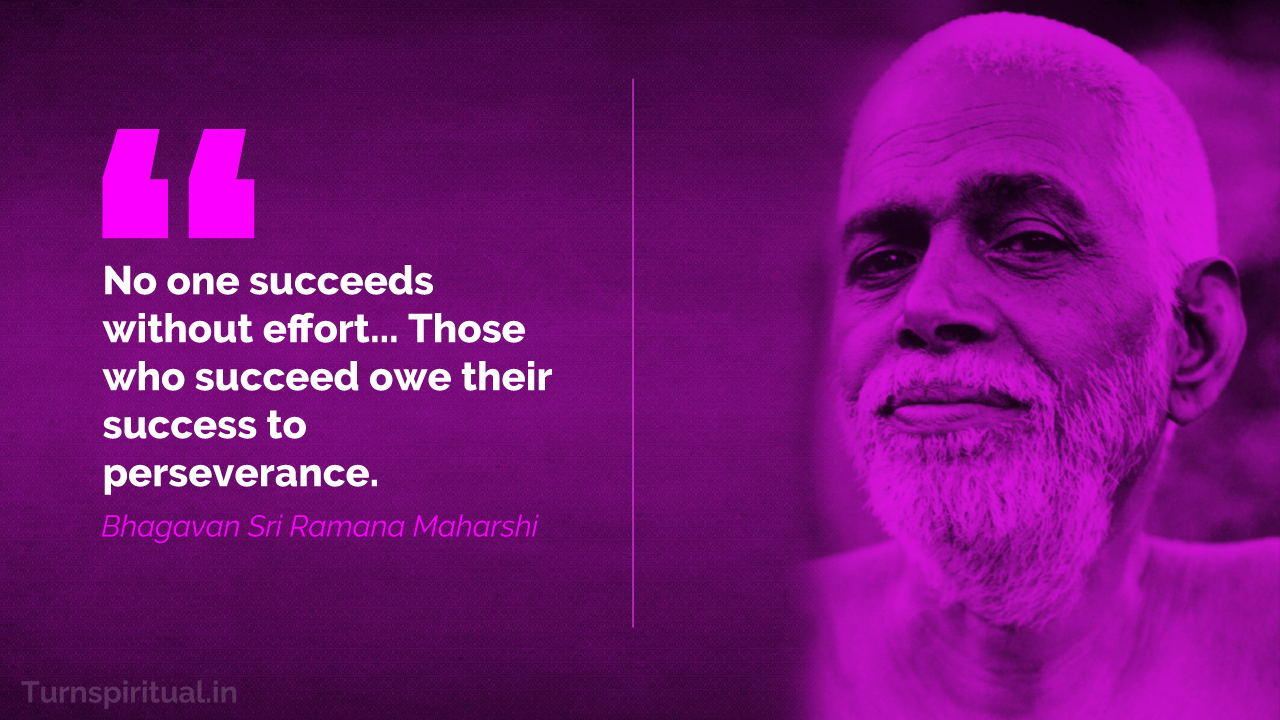 “

No one succeeds without effort... Those who succeed owe their success to perseverance.

Bhagavan Sri Ramana Maharshi

Turnspiritual.in